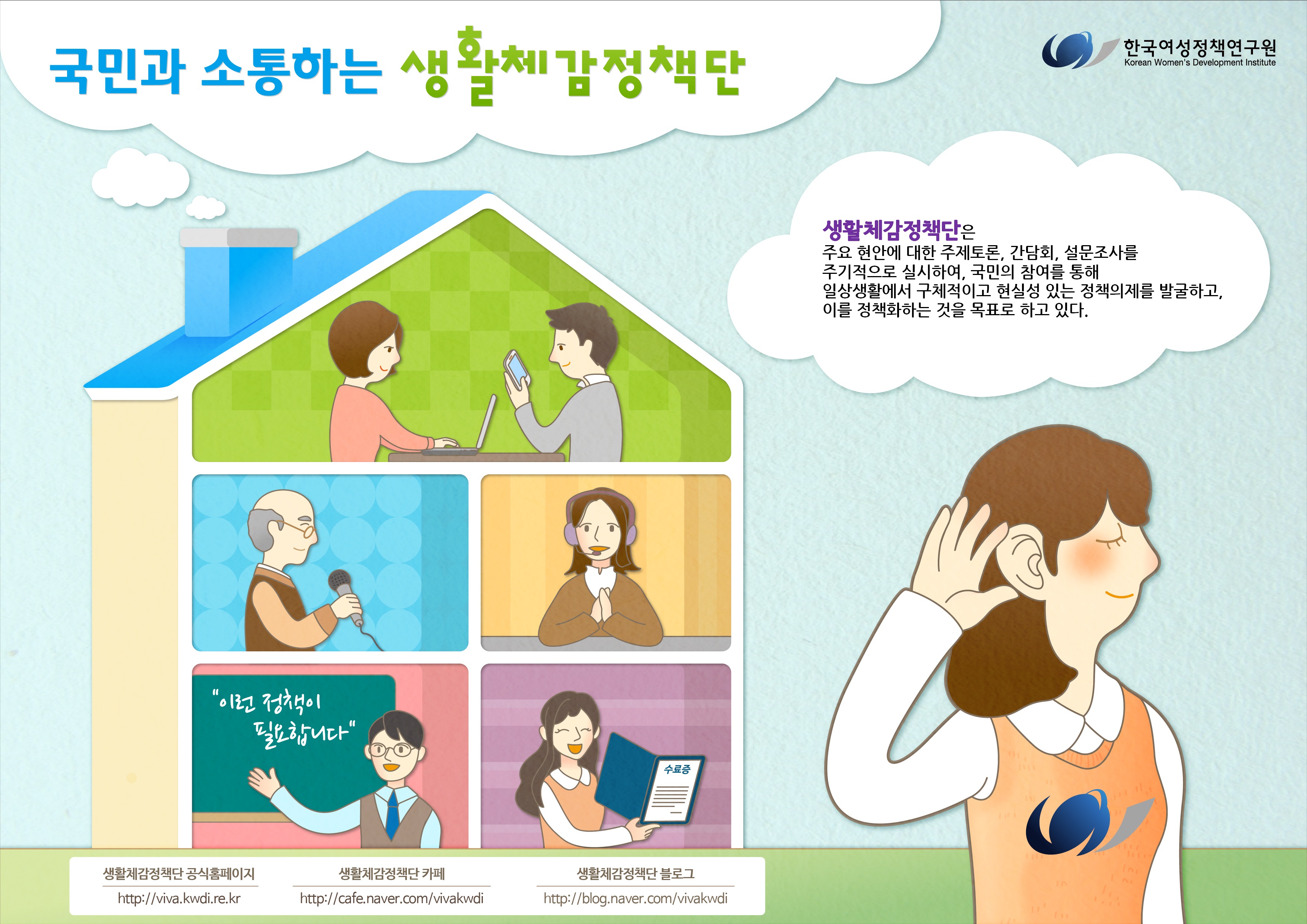 국민과 소통하는 생활체감정책단

한국여성정책연구원
Korean Women's Development Institute

생활체감정책단은
주요 현안에 대한 주제토론, 간담회, 설문조사를 주기적으로 실시하여, 국민의 참여를 통해 일상생활에서 구체적이고 현실성 있는 정책의제를 발굴하고, 이를 정책화하는 것을 목표로 하고 있다.

"이런 정책이 필요합니다"

수료증

생활체감정책단 공식홈페이지
http://viva.kwdi.re.kr

생활체감정책단 카페
http://cafe.naver.com/vivakwdi

생활체감정책단 블로그
http://blog.naver.com/vivakwdi